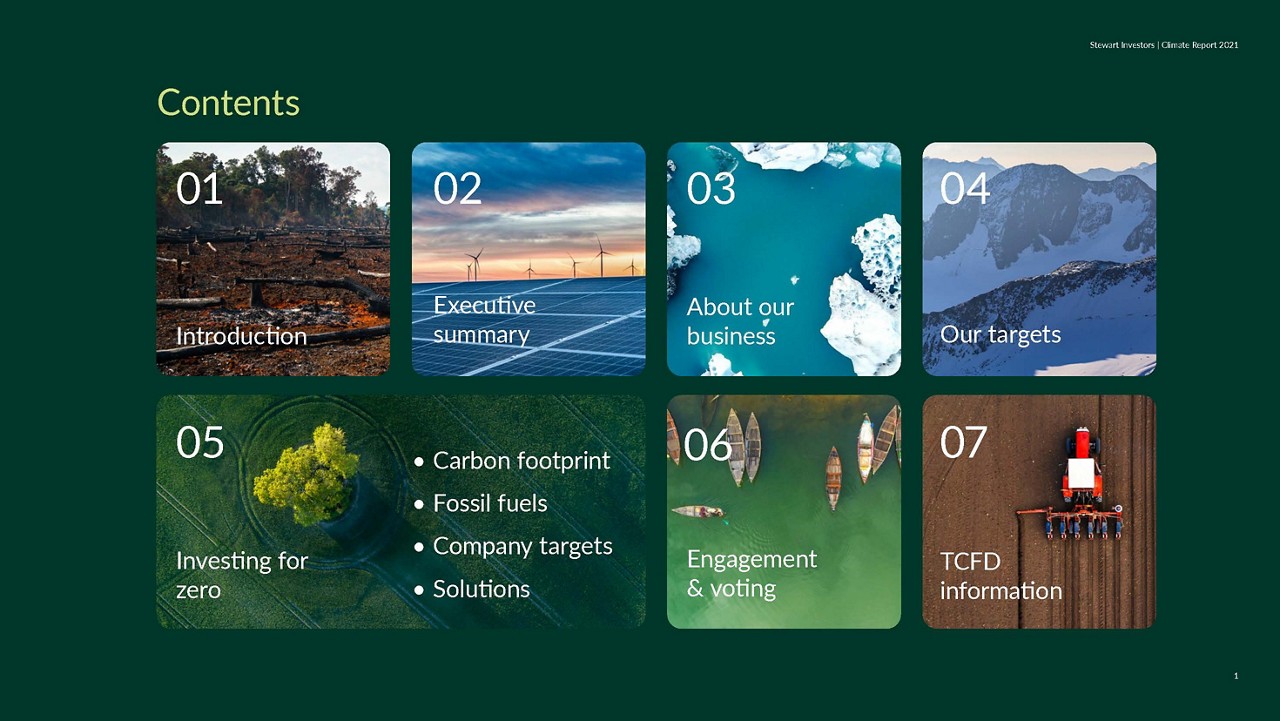 Stewart Investors | Climate Report 2021

Contents

01
Introduction

02
Executive summary

03
About our business

04
Our targets

05
Investing for zero

• Carbon footprint
• Fossil fuels
• Company targets
• Solutions

06
Engagement & voting

07
TCFD information

1